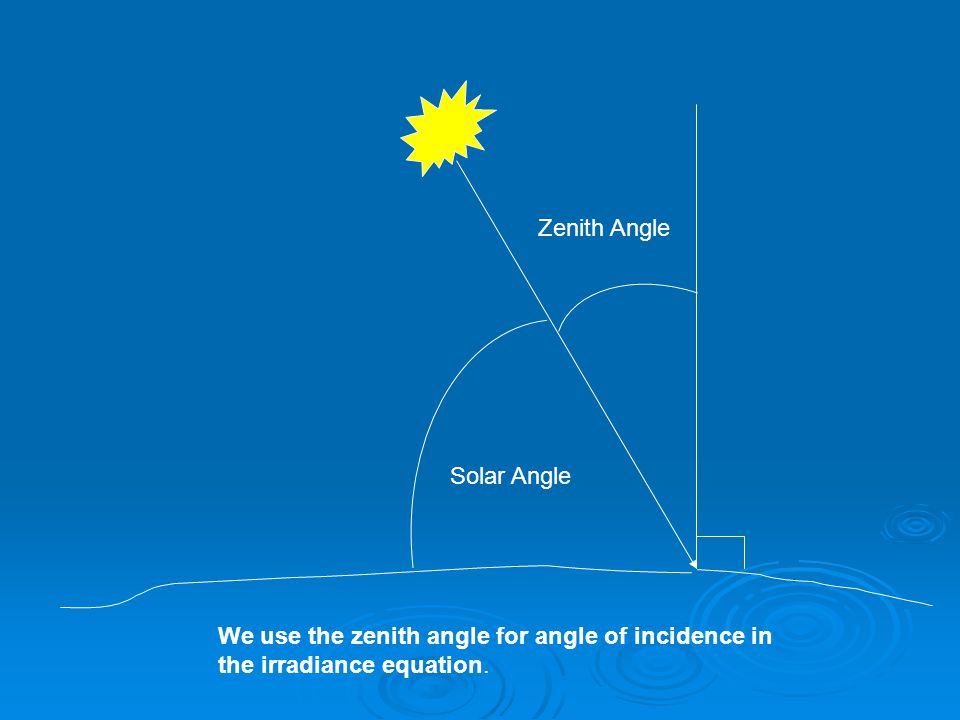 Zenith Angle

Solar Angle

We use the zenith angle for angle of incidence in the irradiance equation.